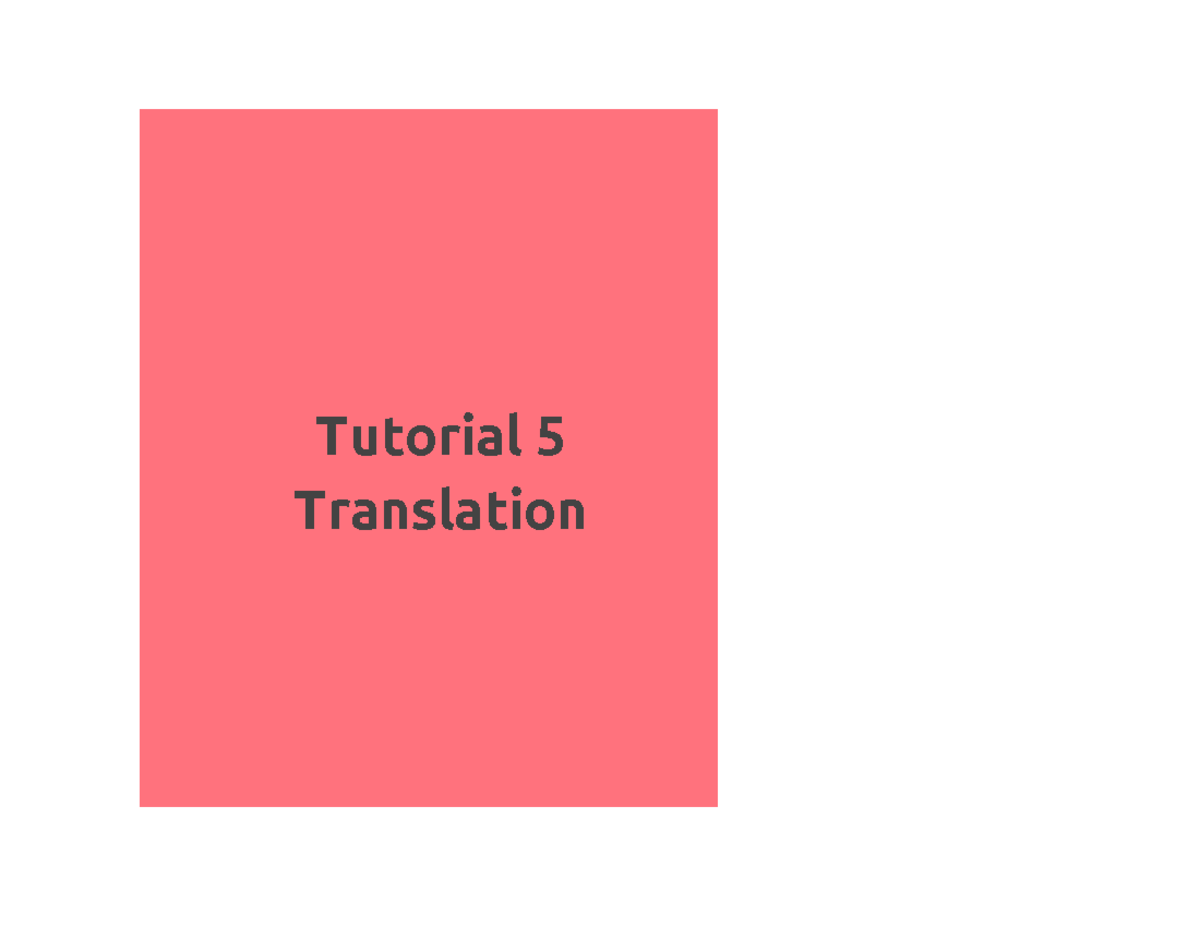 Tutorial 5
Translation